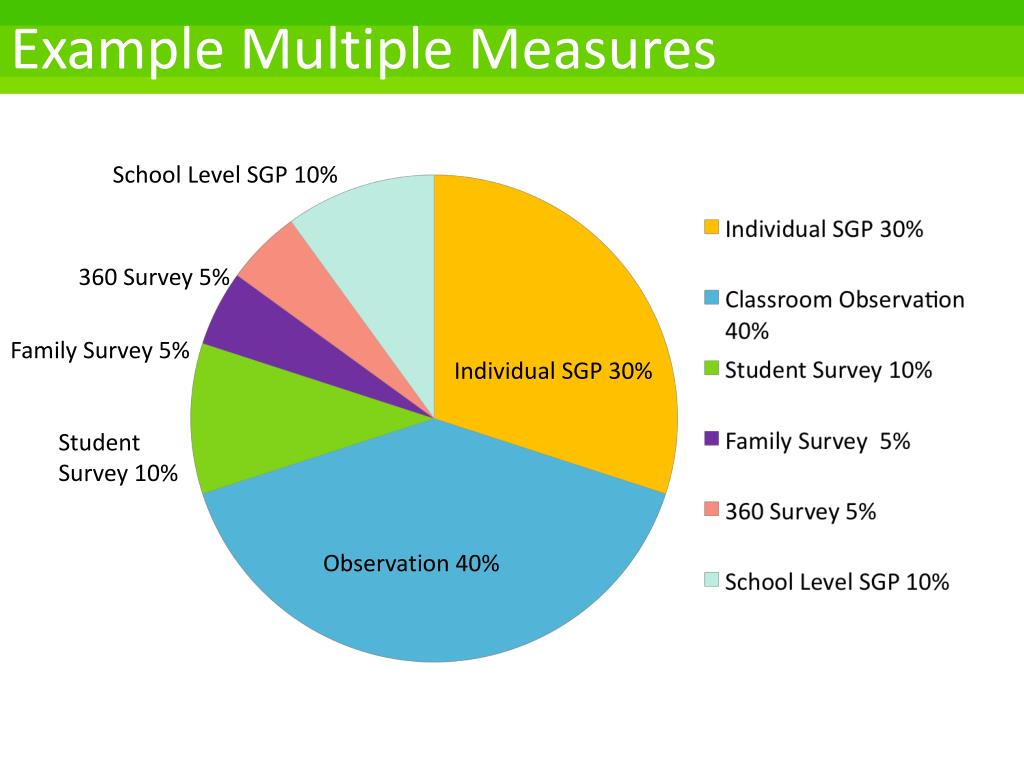 Example Multiple Measures

School Level SGP 10%

360 Survey 5%

Family Survey 5%

Student Survey 10%

Individual SGP 30%

Observation 40%

Individual SGP 30%

Classroom Observation 40%

Student Survey 10%

Family Survey 5%

360 Survey 5%

School Level SGP 10%